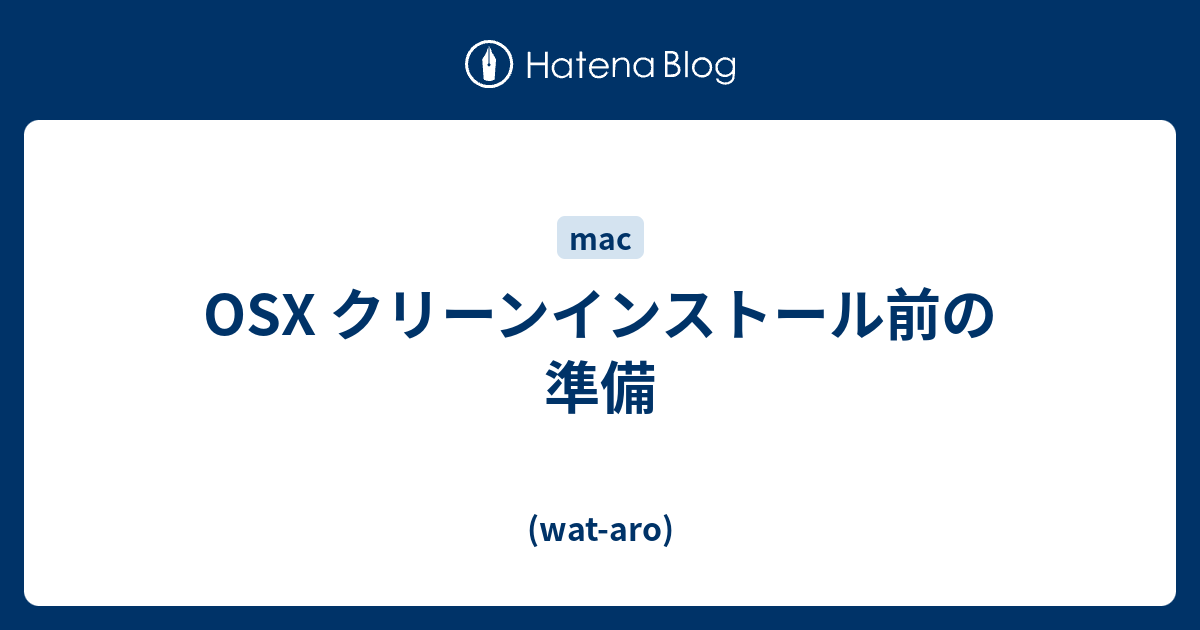 Hatena Blog

mac

OSX クリーンインストール前の準備

(wat-aro)